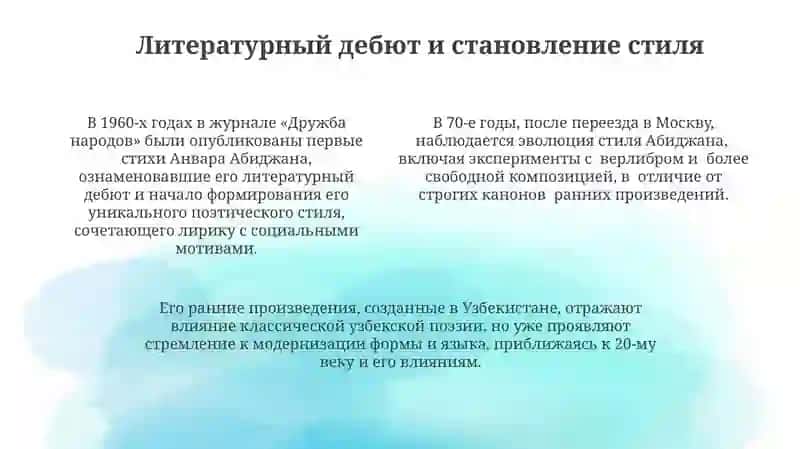 Литературный дебют и становление стиля

В 1960-х годах в журнале «Дружба народов» были опубликованы первые стихи Анвара Абиджана, ознаменовавшие его литературный дебют и начало формирования его уникального поэтического стиля, сочетающего лирику с социальными мотивами.

В 70-е годы, после переезда в Москву, наблюдается эволюция стиля Абиджана, включая эксперименты с верлибром и более свободной композицией, в отличие от строгих канонов ранних произведений.

Его ранние произведения, созданные в Узбекистане, отражают влияние классической узбекской поэзии, но уже проявляют стремление к модернизации формы и языка, приближаясь к 20-му веку и его влияниям.